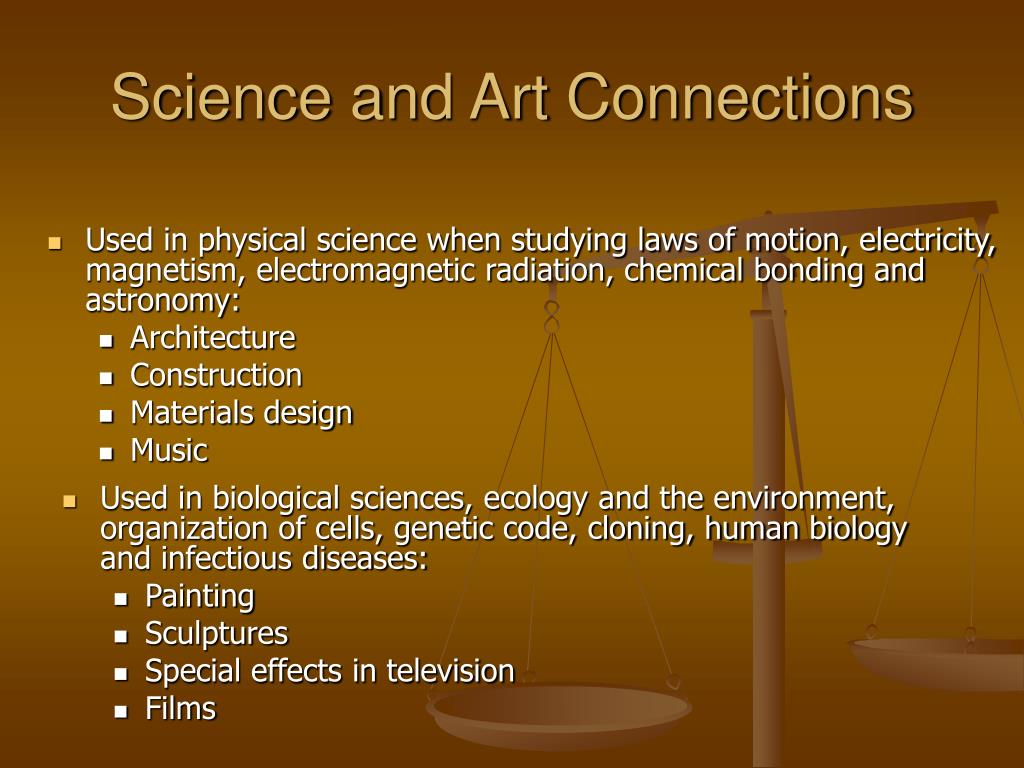 Science and Art Connections

- Used in physical science when studying laws of motion, electricity, magnetism, electromagnetic radiation, chemical bonding and astronomy:
  - Architecture
  - Construction
  - Materials design
  - Music
- Used in biological sciences, ecology and the environment, organization of cells, genetic code, cloning, human biology and infectious diseases:
  - Painting
  - Sculptures
  - Special effects in television
  - Films